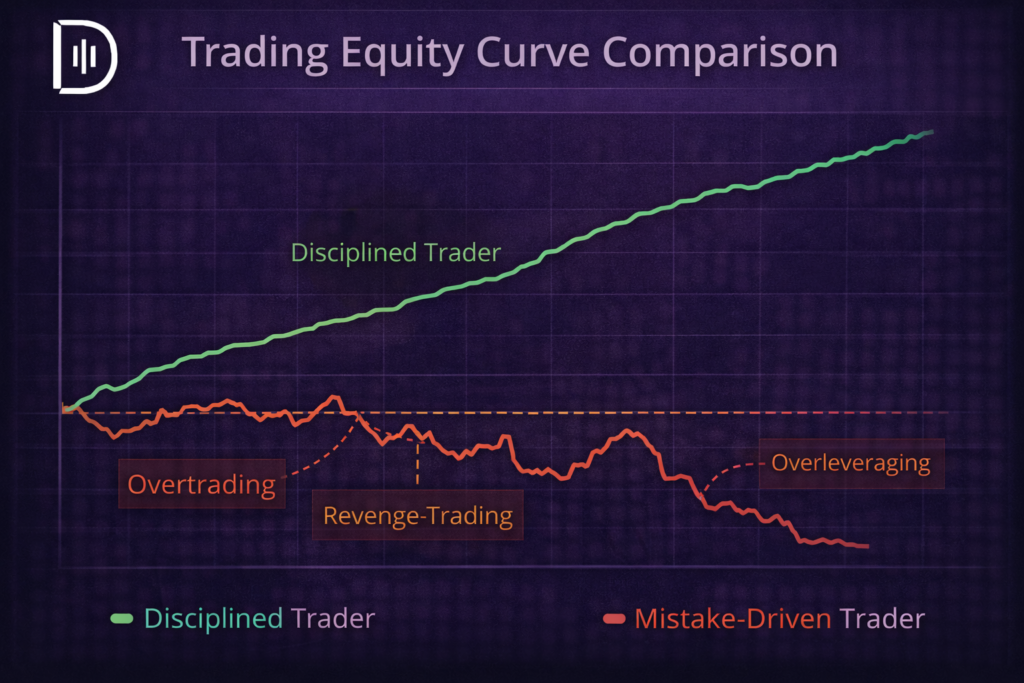 Trading Equity Curve Comparison

Disciplined Trader

Overtrading

Revenge-Trading

Overleveraging

Disciplined Trader

Mistake-Driven Trader